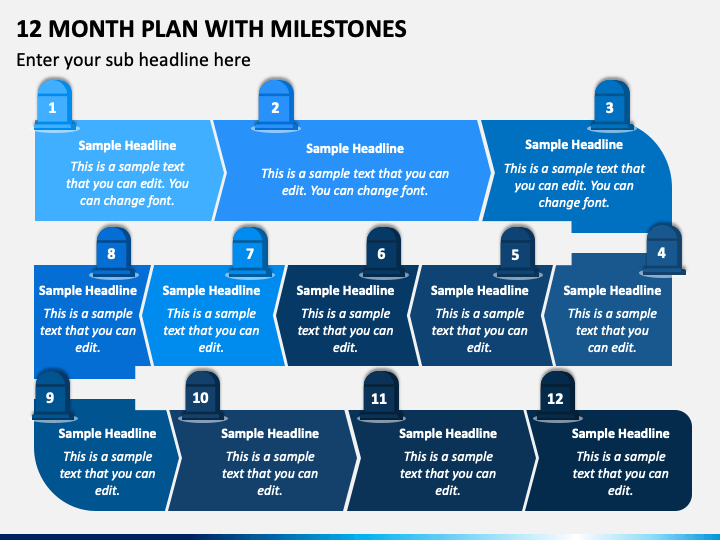 12 MONTH PLAN WITH MILESTONES

Enter your sub headline here

1

Sample Headline

This is a sample text that you can edit. You can change font.

2

Sample Headline

This is a sample text that you can edit. You can change font.

3

Sample Headline

This is a sample text that you can edit. You can change font.

8

Sample Headline

This is a sample text that you can edit.

7

Sample Headline

This is a sample text that you can edit.

6

Sample Headline

This is a sample text that you can edit.

5

Sample Headline

This is a sample text that you can edit.

4

Sample Headline

This is a sample text that you can edit.

9

Sample Headline

This is a sample text that you can edit.

10

Sample Headline

This is a sample text that you can edit.

11

Sample Headline

This is a sample text that you can edit.

12

Sample Headline

This is a sample text that you can edit.